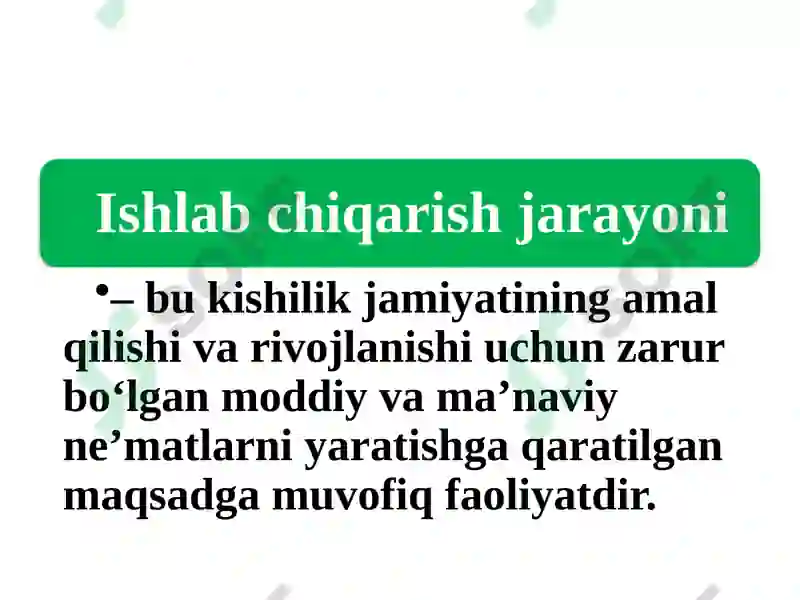 Ishlab chiqarish jarayoni

• – bu kishilik jamiyatining amal qilishi va rivojlanishi uchun zarur bo‘lgan moddiy va ma’naviy ne’matlarni yaratishga qaratilgan maqsadga muvofiq faoliyatdir.